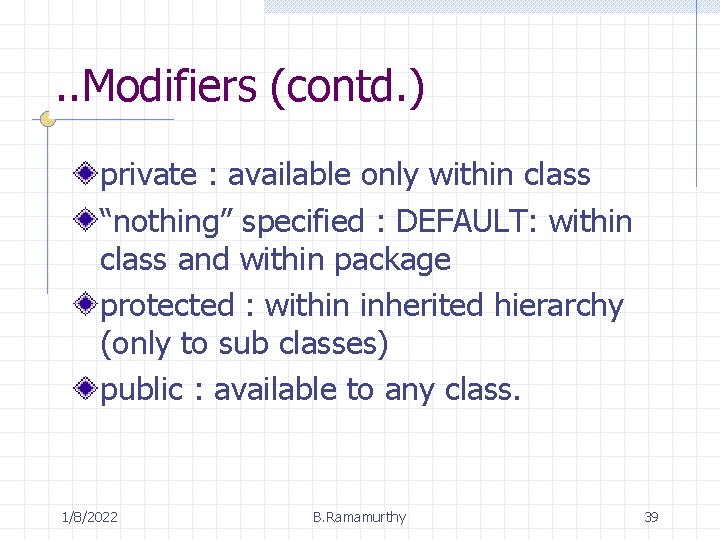 ..Modifiers (contd.)

private : available only within class

“nothing” specified : DEFAULT: within class and within package

protected : within inherited hierarchy (only to sub classes)

public : available to any class.

1/8/2022

B.Ramamurthy

39